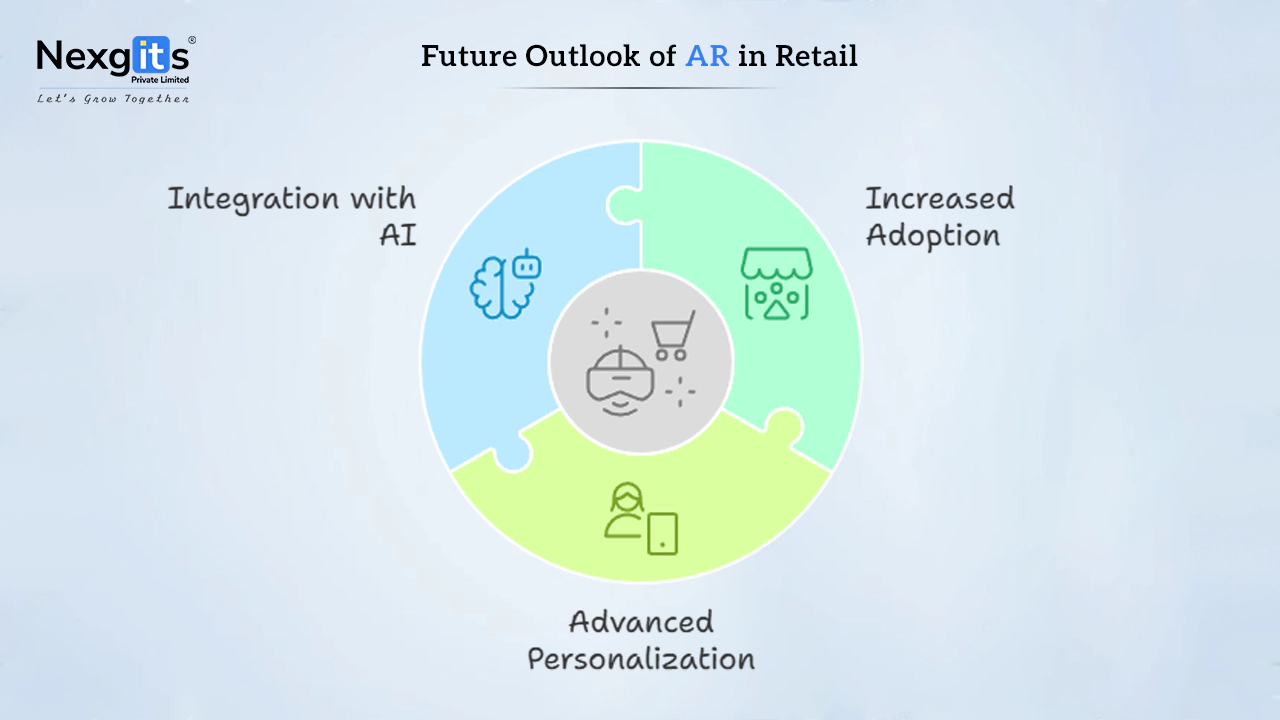 Nexgits®
Private Limited
Let's Grow Together

Future Outlook of AR in Retail

Integration with AI

Increased Adoption

Advanced Personalization